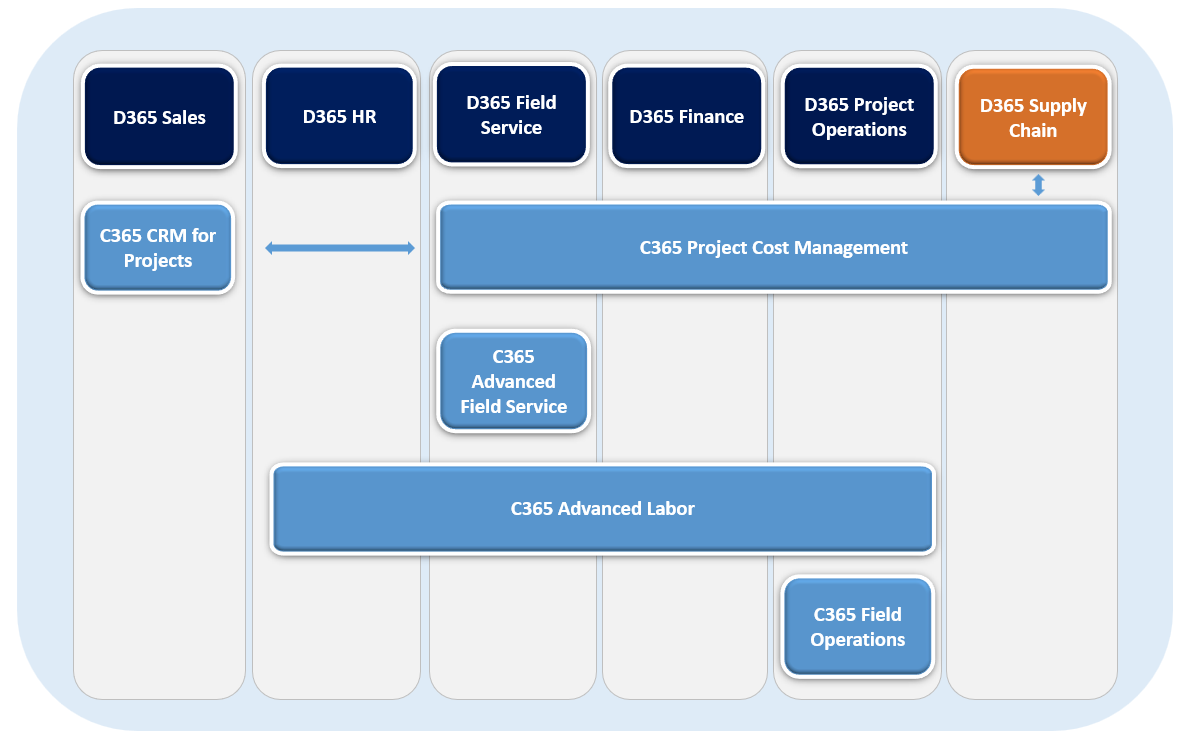 D365 Sales

D365 HR

D365 Field Service

D365 Finance

D365 Project Operations

D365 Supply Chain

C365 CRM for Projects

C365 Project Cost Management

C365 Advanced Field Service

C365 Advanced Labor

C365 Field Operations